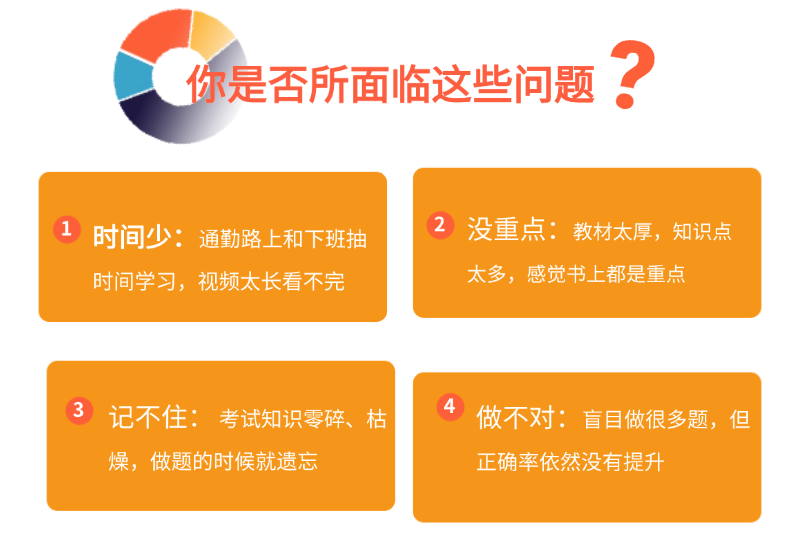 你是否所面临这些问题？

1 时间少：通勤路上和下班抽时间学习，视频太长看不完

2 没重点：教材太厚，知识点太多，感觉书上都是重点

3 记不住：考试知识零碎、枯燥，做题的时候就遗忘

4 做不对：盲目做很多题，但正确率依然没有提升